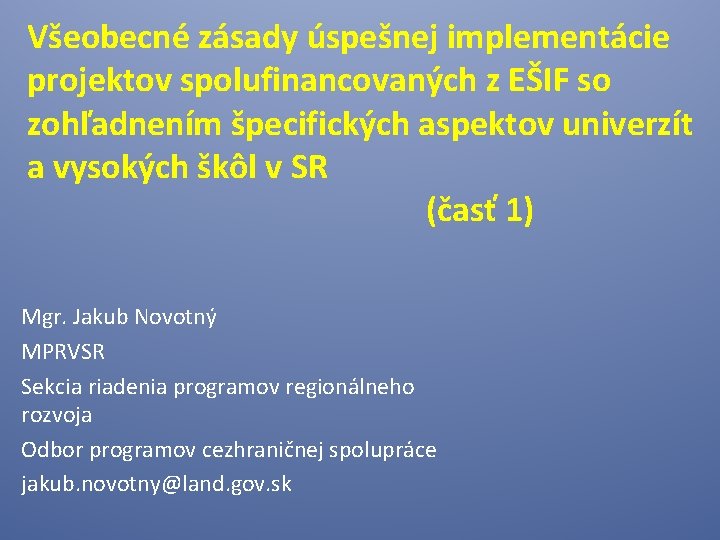 Všeobecné zásady úspešnej implementácie projektov spolufinancovaných z EŠIF so zohľadnením špecifických aspektov univerzít a vysokých škôl v SR

(časť 1)

Mgr. Jakub Novotný

MPRVSR

Sekcia riadenia programov regionálneho rozvoja

Odbor programov cezhraničnej spolupráce

jakub.novotny@land.gov.sk